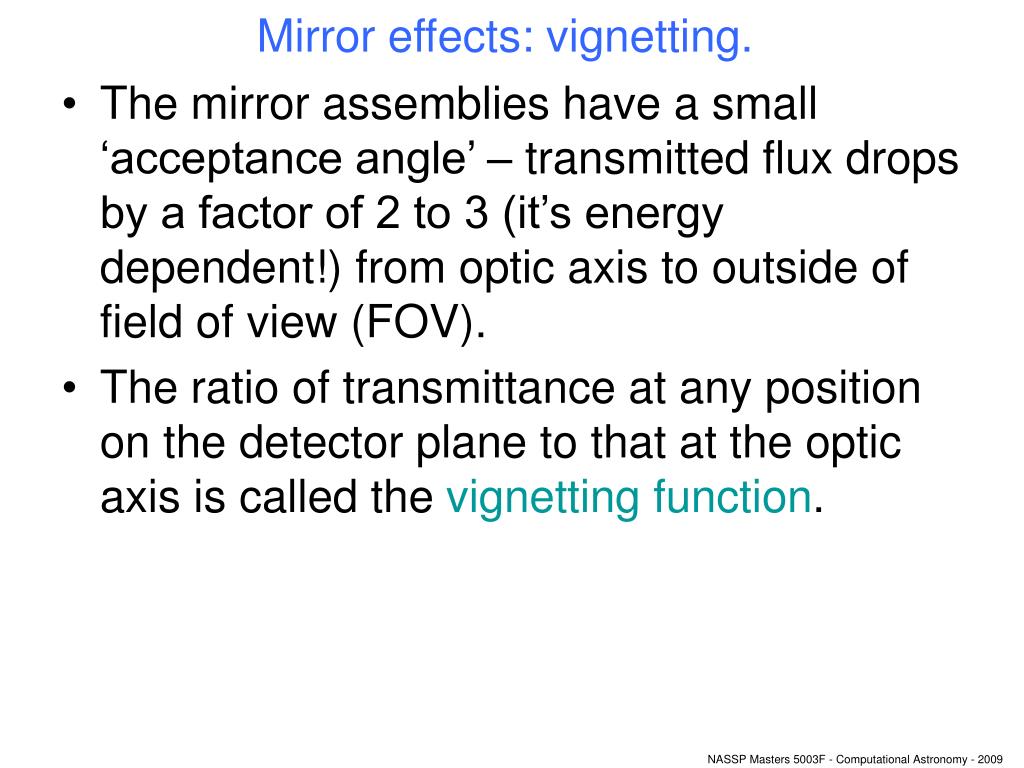 Mirror effects: vignetting.

• The mirror assemblies have a small ‘acceptance angle’ – transmitted flux drops by a factor of 2 to 3 (it’s energy dependent!) from optic axis to outside of field of view (FOV).
• The ratio of transmittance at any position on the detector plane to that at the optic axis is called the vignetting function.

NASSP Masters 5003F - Computational Astronomy - 2009